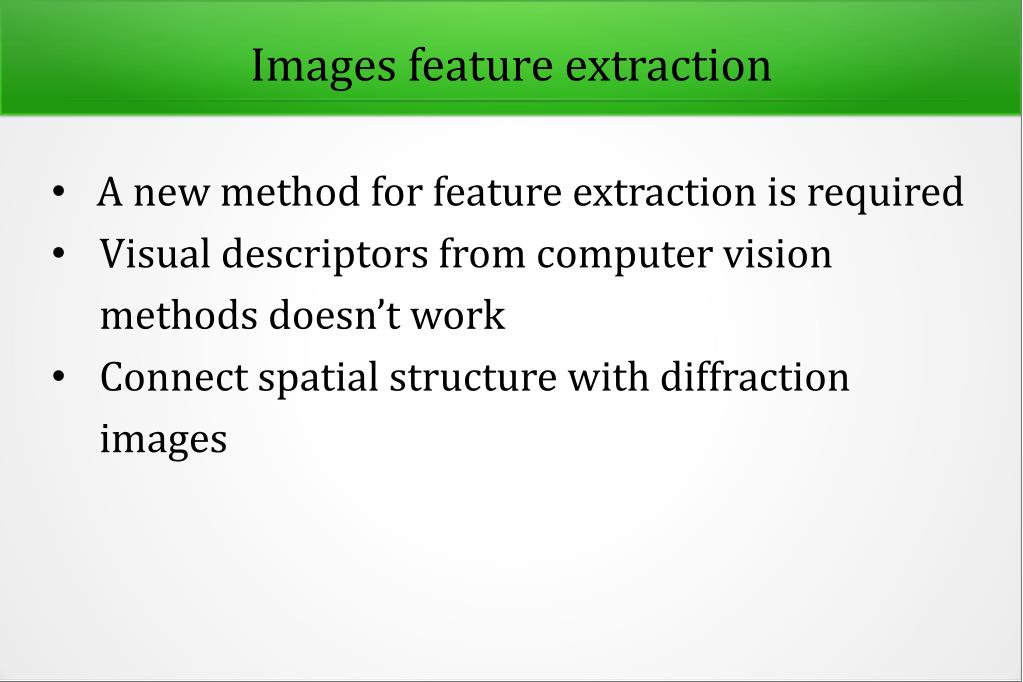 Images feature extraction

• A new method for feature extraction is required
• Visual descriptors from computer vision methods doesn’t work
• Connect spatial structure with diffraction images